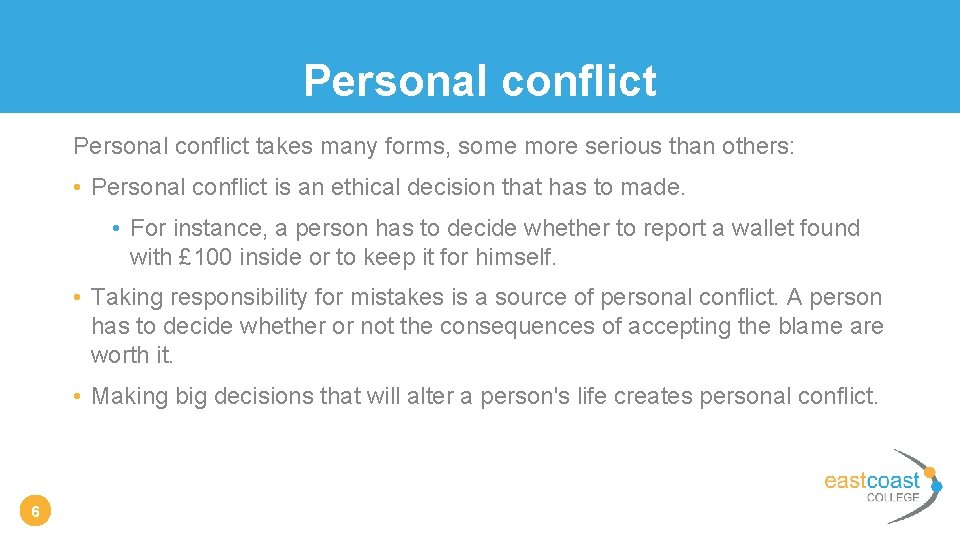 Personal conflict

Personal conflict takes many forms, some more serious than others:

• Personal conflict is an ethical decision that has to made.

• For instance, a person has to decide whether to report a wallet found with £100 inside or to keep it for himself.

• Taking responsibility for mistakes is a source of personal conflict. A person has to decide whether or not the consequences of accepting the blame are worth it.

• Making big decisions that will alter a person's life creates personal conflict.

eastcoast COLLEGE

6